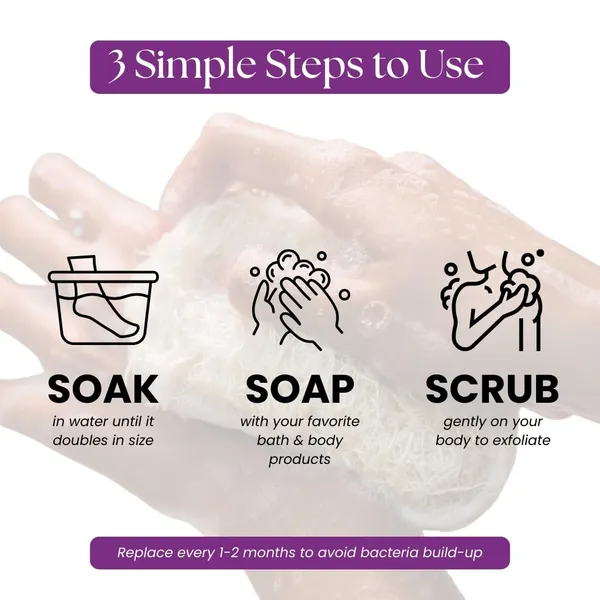 3 Simple Steps to Use

SOAK
in water until it doubles in size

SOAP
with your favorite bath & body products

SCRUB
gently on your body to exfoliate

Replace every 1-2 months to avoid bacteria build-up